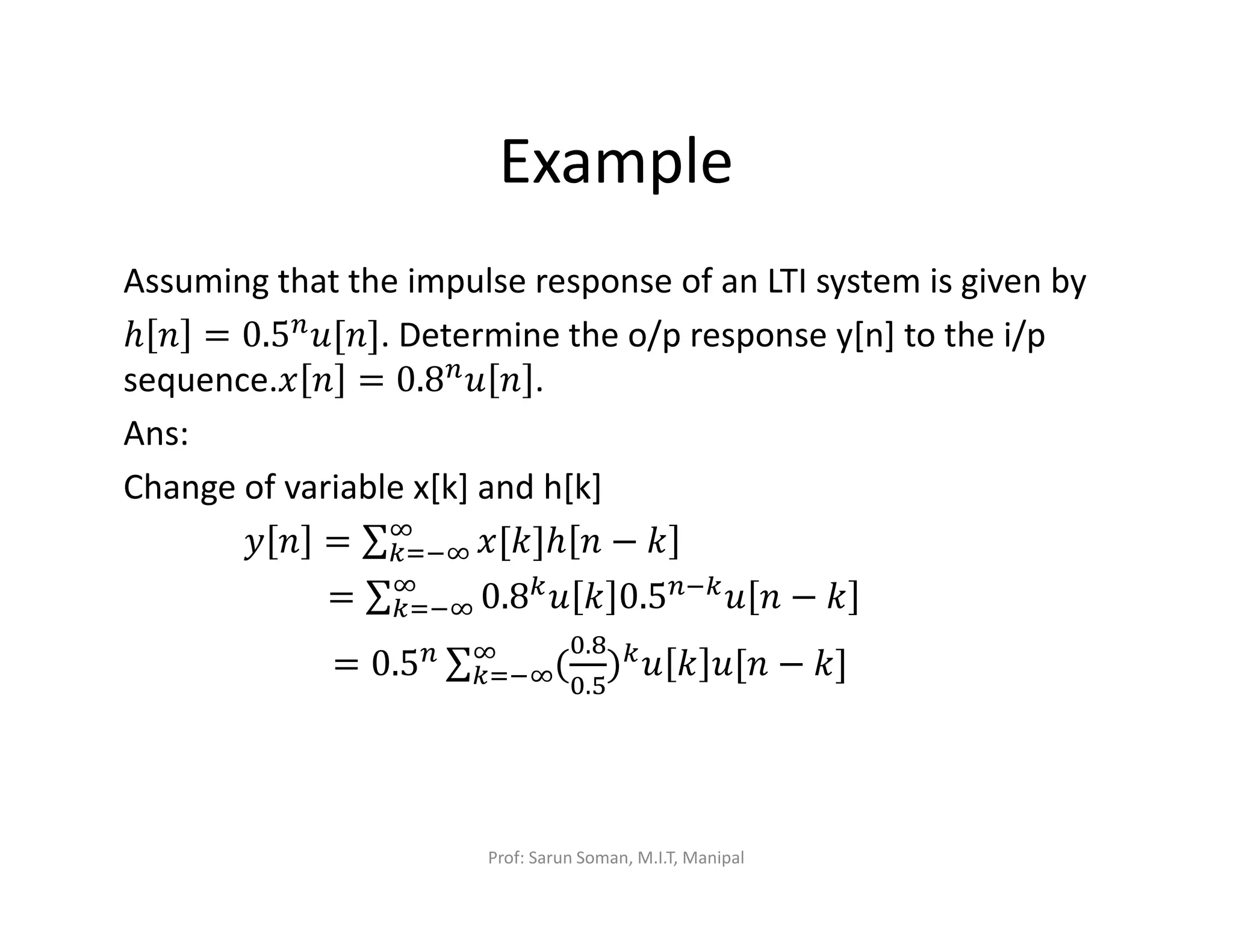 Example

Assuming that the impulse response of an LTI system is given by $h[n] = 0.5^n u[n]$. Determine the o/p response y[n] to the i/p sequence.$x[n] = 0.8^n u[n]$.

Ans:

Change of variable x[k] and h[k]

$y[n] = \sum_{k=-\infty}^{\infty} x[k]h[n-k]$

$= \sum_{k=-\infty}^{\infty} 0.8^k u[k] 0.5^{n-k} u[n-k]$

$= 0.5^n \sum_{k=-\infty}^{\infty} (\frac{0.8}{0.5})^k u[k]u[n-k]$

Prof: Sarun Soman, M.I.T, Manipal